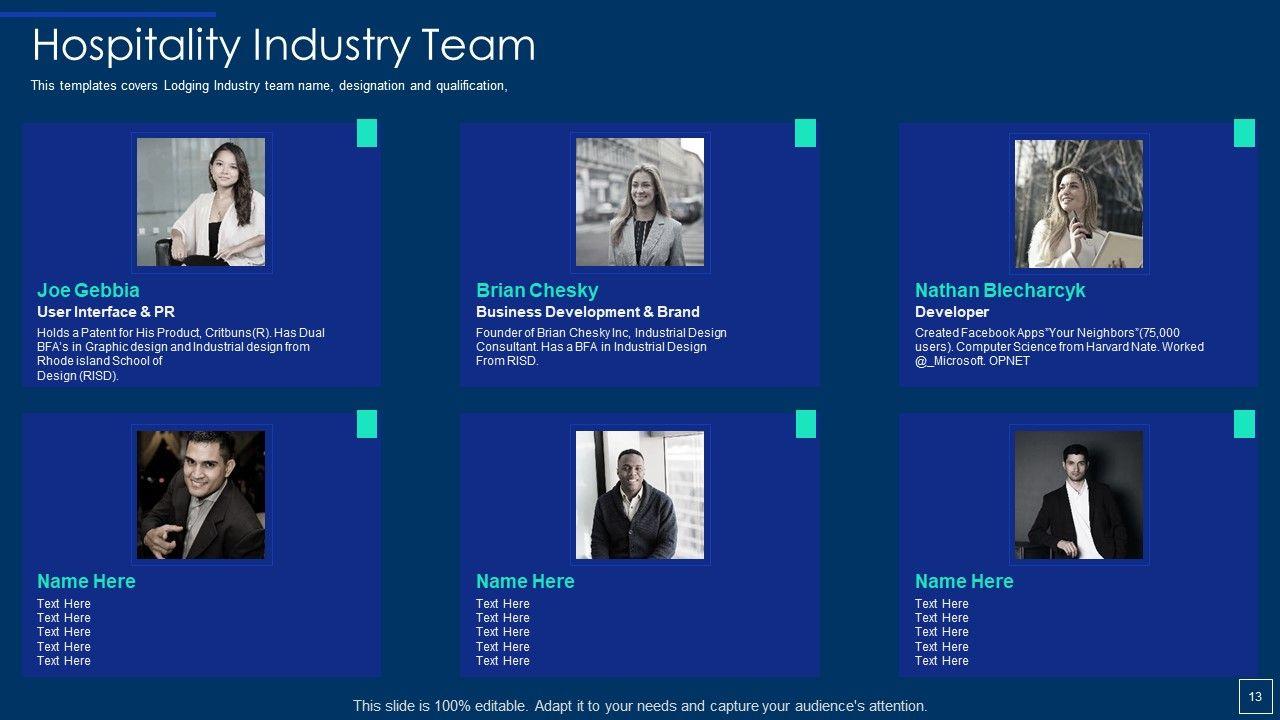 Hospitality Industry Team

This templates covers Lodging Industry team name, designation and qualification,

Joe Gebbia
User Interface & PR
Holds a Patent for His Product, Critbuns(R). Has Dual BFA's in Graphic design and Industrial design from Rhode island School of Design (RISD).

Brian Chesky
Business Development & Brand
Founder of Brian Chesky Inc, Industrial Design Consultant. Has a BFA in Industrial Design From RISD.

Nathan Blecharcyk
Developer
Created Facebook Apps"Your Neighbors"(75,000 users). Computer Science from Harvard Nate. Worked @_Microsoft. OPNET

Name Here
Text Here
Text Here
Text Here
Text Here
Text Here

Name Here
Text Here
Text Here
Text Here
Text Here
Text Here

Name Here
Text Here
Text Here
Text Here
Text Here
Text Here

This slide is 100% editable. Adapt it to your needs and capture your audience's attention.

13